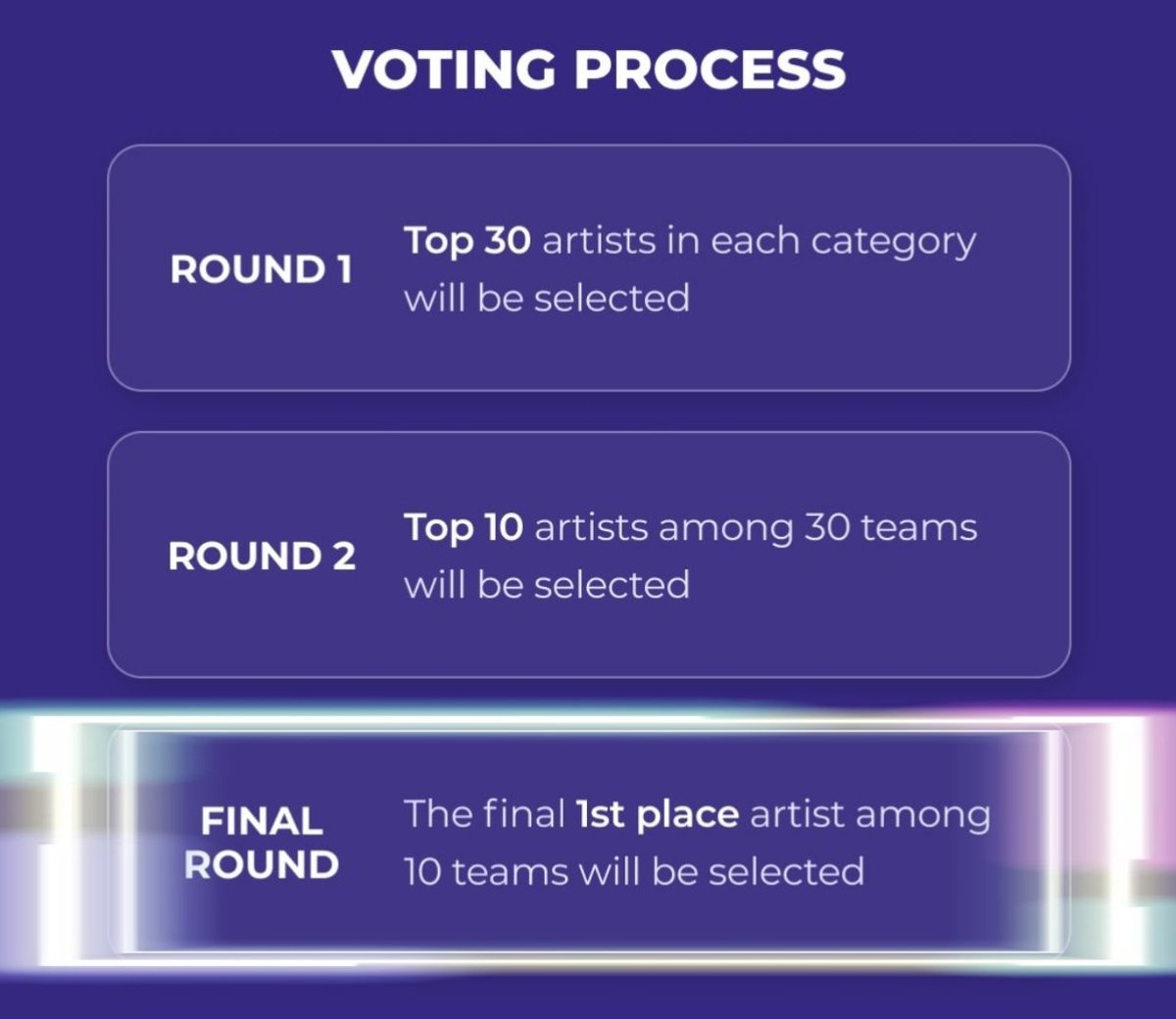 VOTING PROCESS

ROUND 1

Top 30 artists in each category will be selected

ROUND 2

Top 10 artists among 30 teams will be selected

FINAL ROUND

The final 1st place artist among 10 teams will be selected